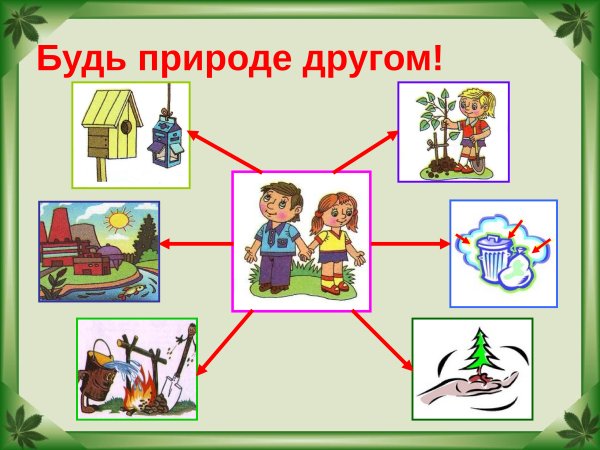 Будь природе другом!